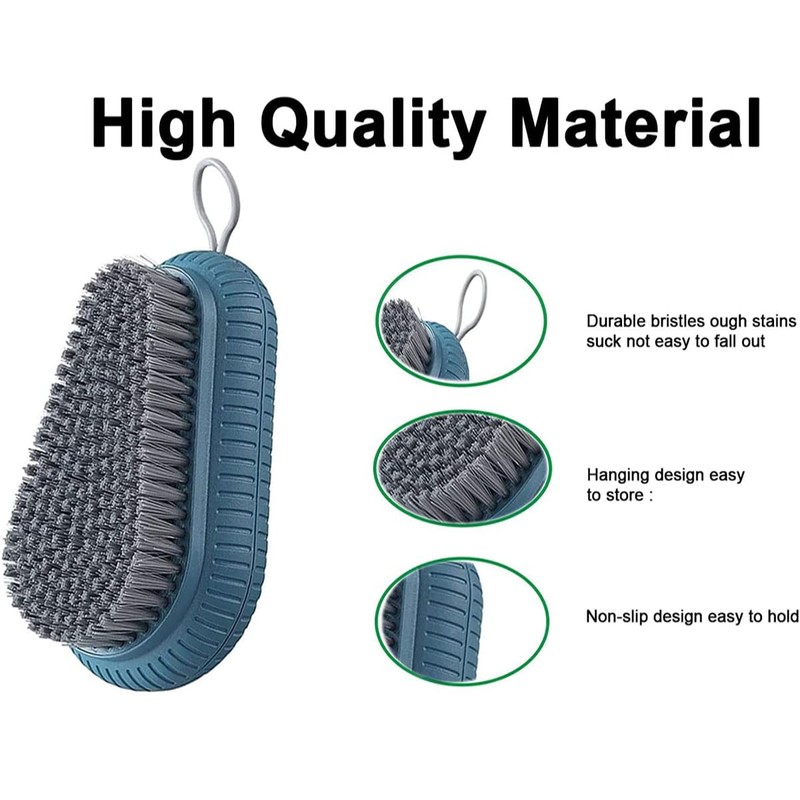 High Quality Material

Durable bristles ough stains suck not easy to fall out

Hanging design easy to store :

Non-slip design easy to hold